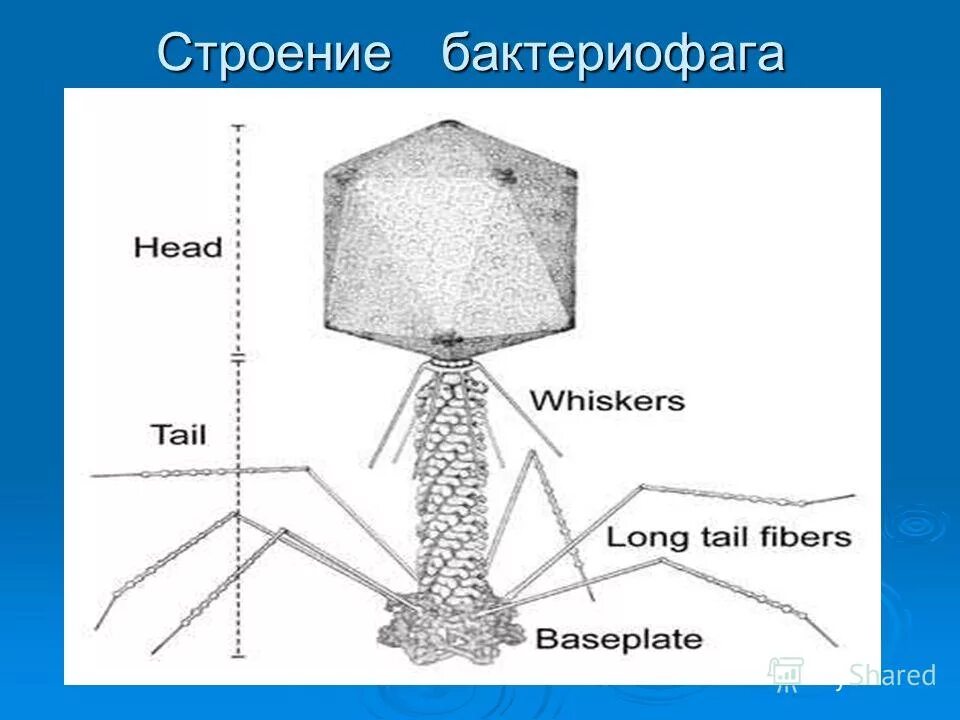 Строение бактериофага

Head

Tail

Whiskers

Long tail fibers

Baseplate

MyShared